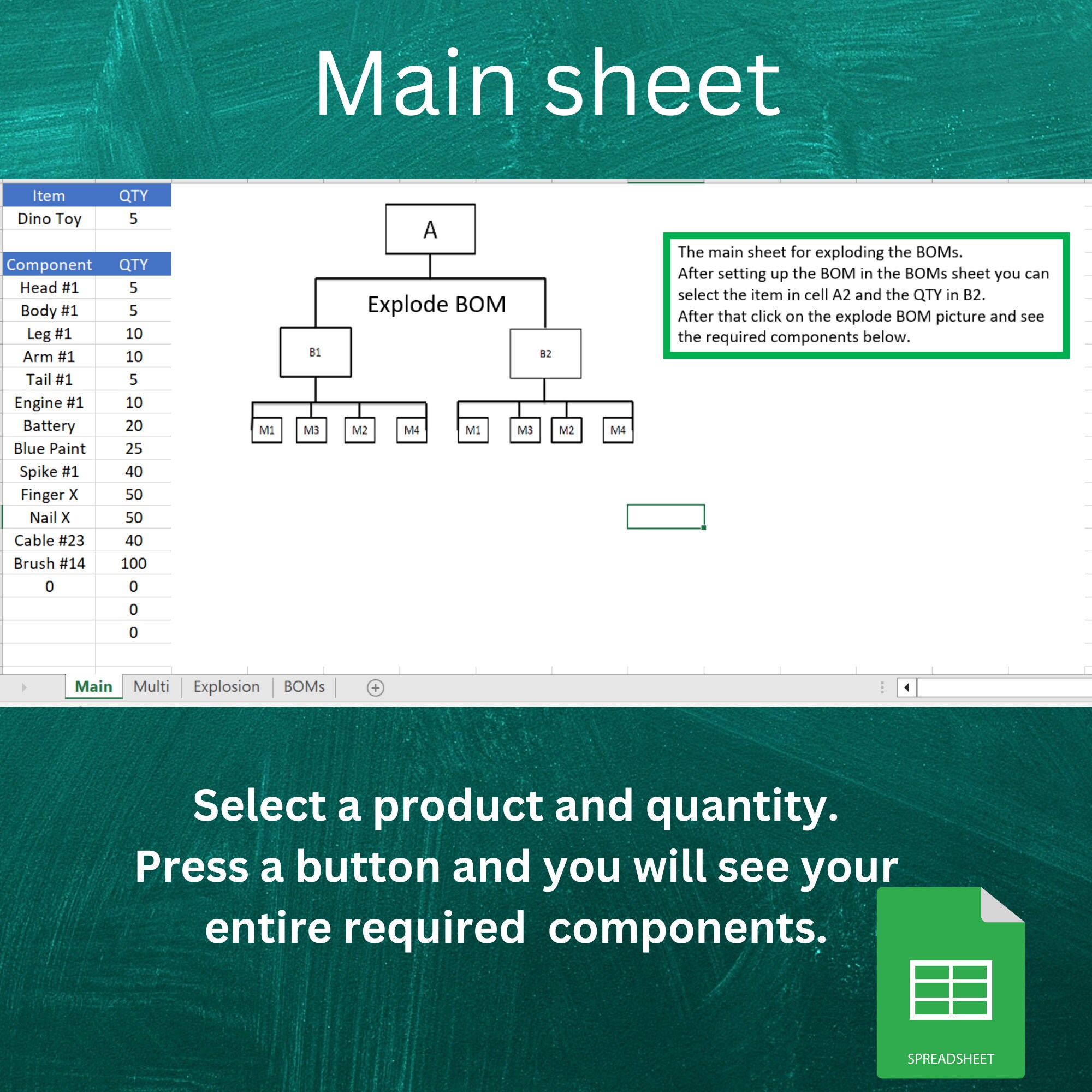 Main sheet

| Item | QTY |
|---|---|
| Dino Toy | 5 |

| Component | QTY |
|---|---|
| Head #1 | 5 |
| Body #1 | 5 |
| Leg #1 | 10 |
| Arm #1 | 10 |
| Tail #1 | 5 |
| Engine #1 | 10 |
| Battery | 20 |
| Blue Paint | 25 |
| Spike #1 | 40 |
| Finger X | 50 |
| Nail X | 50 |
| Cable #23 | 40 |
| Brush #14 | 100 |
| 0 | 0 |
| | 0 |
| | 0 |

A

Explode BOM

B1

B2

M1 M3 M2 M4

M1 M3 M2 M4

The main sheet for exploding the BOMs.
After setting up the BOM in the BOMs sheet you can select the item in cell A2 and the QTY in B2.
After that click on the explode BOM picture and see the required components below.

Main Multi Explosion BOMs

Select a product and quantity.
Press a button and you will see your entire required components.

SPREADSHEET